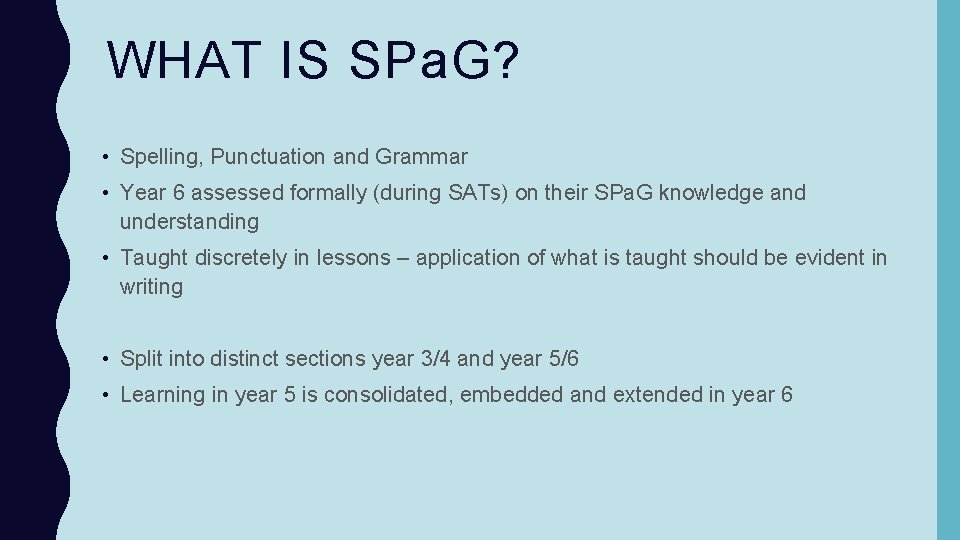 WHAT IS SPaG?

• Spelling, Punctuation and Grammar

• Year 6 assessed formally (during SATs) on their SPaG knowledge and understanding

• Taught discretely in lessons – application of what is taught should be evident in writing

• Split into distinct sections year 3/4 and year 5/6

• Learning in year 5 is consolidated, embedded and extended in year 6